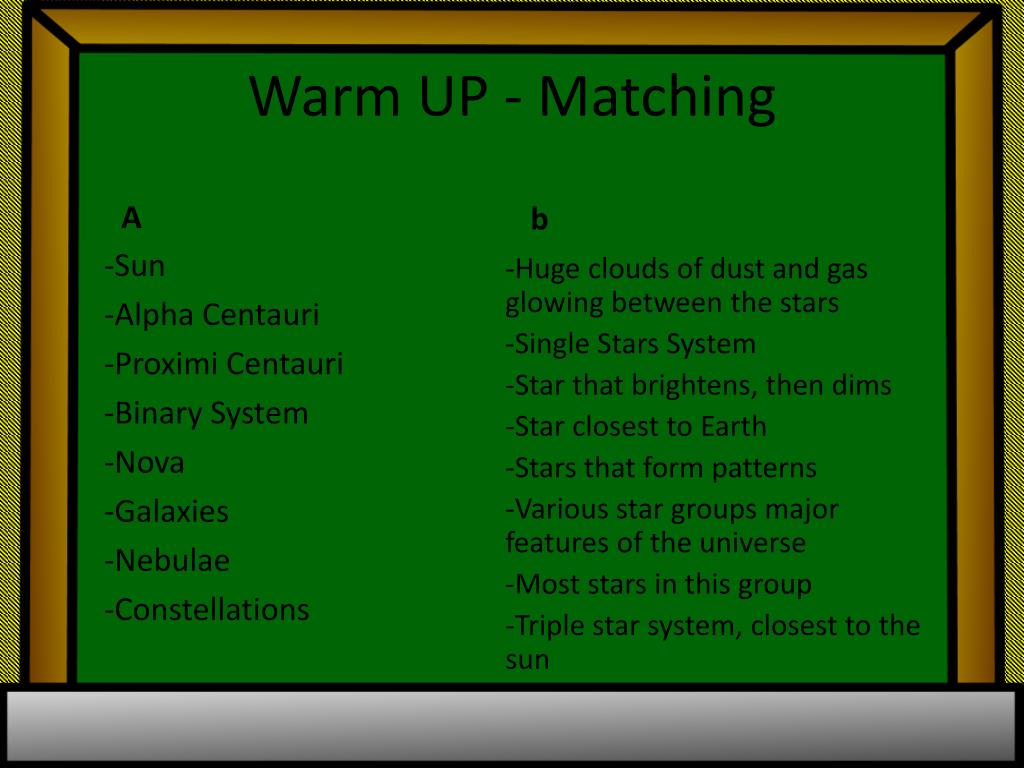 Warm UP - Matching

A

-Sun

-Alpha Centauri

-Proximi Centauri

-Binary System

-Nova

-Galaxies

-Nebulae

-Constellations

b

-Huge clouds of dust and gas glowing between the stars

-Single Stars System

-Star that brightens, then dims

-Star closest to Earth

-Stars that form patterns

-Various star groups major features of the universe

-Most stars in this group

-Triple star system, closest to the sun